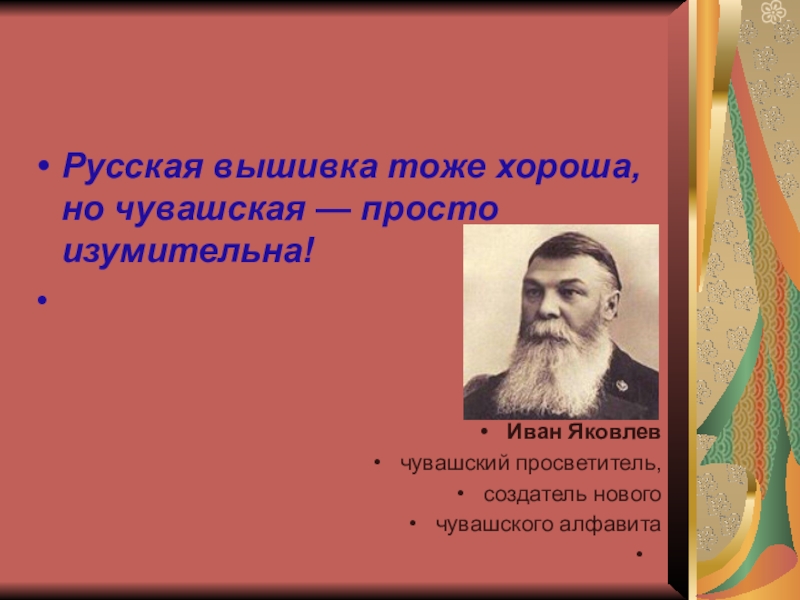 • Русская вышивка тоже хороша, но чувашская — просто изумительна!

•

• Иван Яковлев

• чувашский просветитель,

• создатель нового

• чувашского алфавита

•